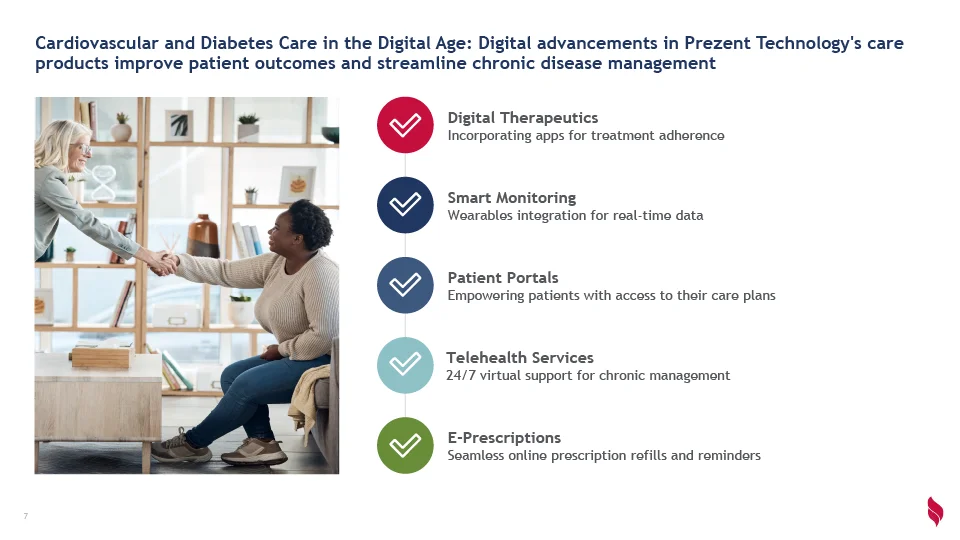 Cardiovascular and Diabetes Care in the Digital Age: Digital advancements in Prezent Technology's care products improve patient outcomes and streamline chronic disease management

Digital Therapeutics
Incorporating apps for treatment adherence

Smart Monitoring
Wearables integration for real-time data

Patient Portals
Empowering patients with access to their care plans

Telehealth Services
24/7 virtual support for chronic management

E-Prescriptions
Seamless online prescription refills and reminders

7